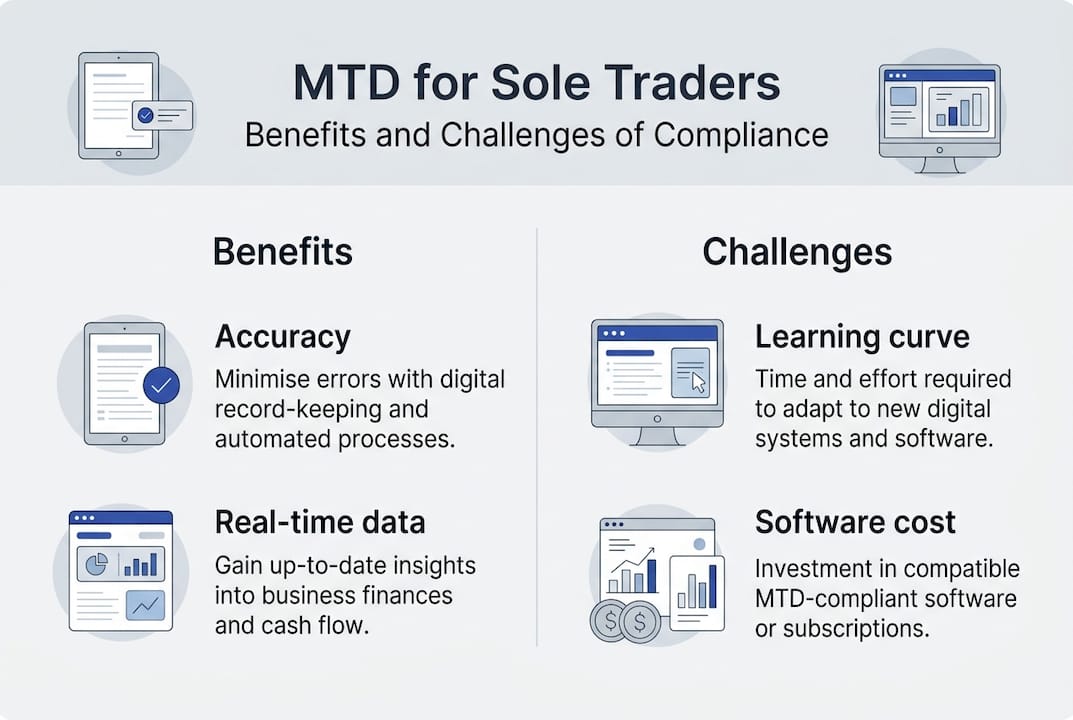 MTD for Sole Traders

Benefits and Challenges of Compliance

Benefits

Accuracy

Minimise errors with digital record-keeping and automated processes.

Real-time data

Gain up-to-date insights into business finances and cash flow.

Challenges

Learning curve

Time and effort required to adapt to new digital systems and software.

Software cost

Investment in compatible MTD-compliant software or subscriptions.